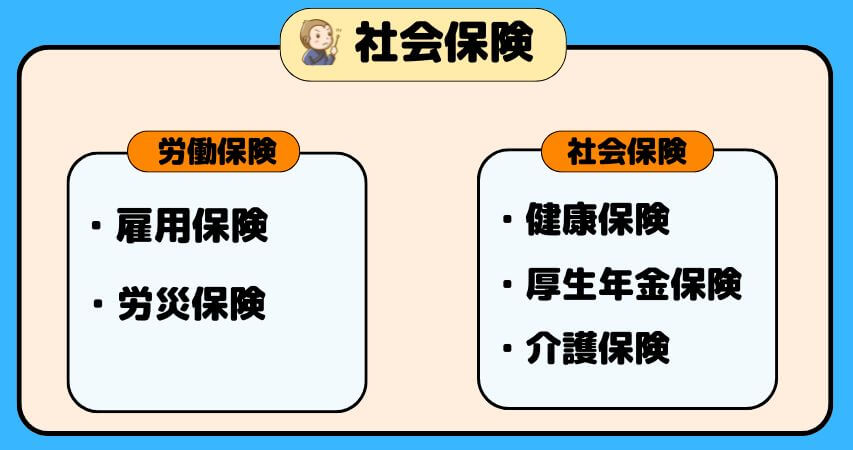 社会保険

労働保険

・雇用保険

・労災保険

社会保険

・健康保険

・厚生年金保険

・介護保険